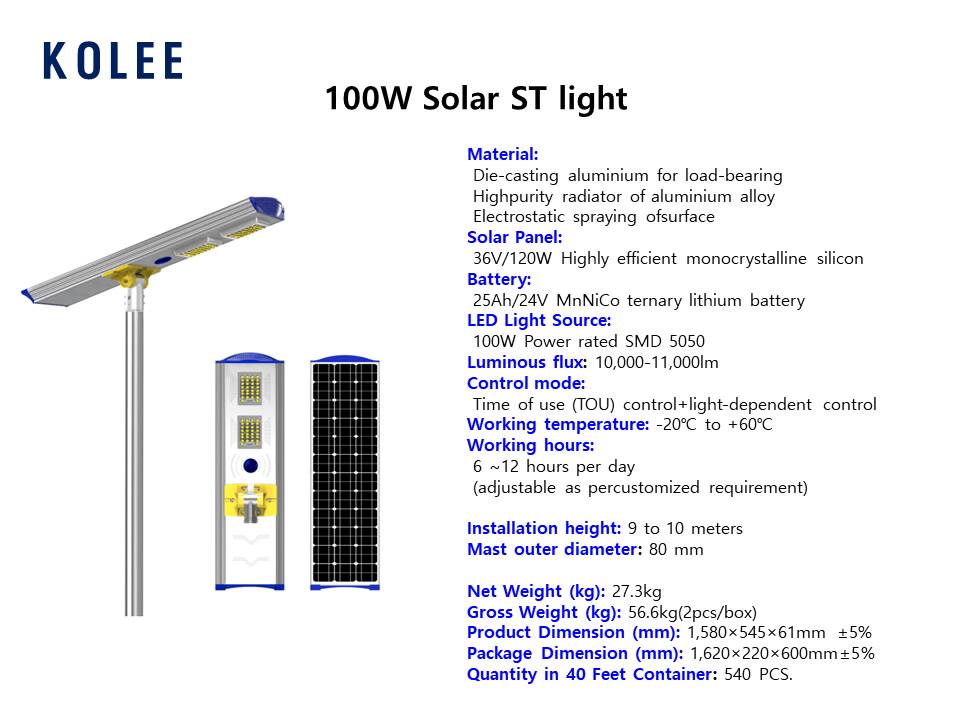 KOLEE

100W Solar ST light

Material:
Die-casting aluminium for load-bearing
Highpurity radiator of aluminium alloy
Electrostatic spraying ofsurface
Solar Panel:
36V/120W Highly efficient monocrystalline silicon
Battery:
25Ah/24V MnNiCo ternary lithium battery
LED Light Source:
100W Power rated SMD 5050
Luminous flux: 10,000-11,000lm
Control mode:
Time of use (TOU) control+light-dependent control
Working temperature: -20℃ to +60℃
Working hours:
6 ~12 hours per day
(adjustable as percustomized requirement)

Installation height: 9 to 10 meters
Mast outer diameter: 80 mm

Net Weight (kg): 27.3kg
Gross Weight (kg): 56.6kg(2pcs/box)
Product Dimension (mm): 1,580×545×61mm ±5%
Package Dimension (mm): 1,620×220×600mm±5%
Quantity in 40 Feet Container: 540 PCS.